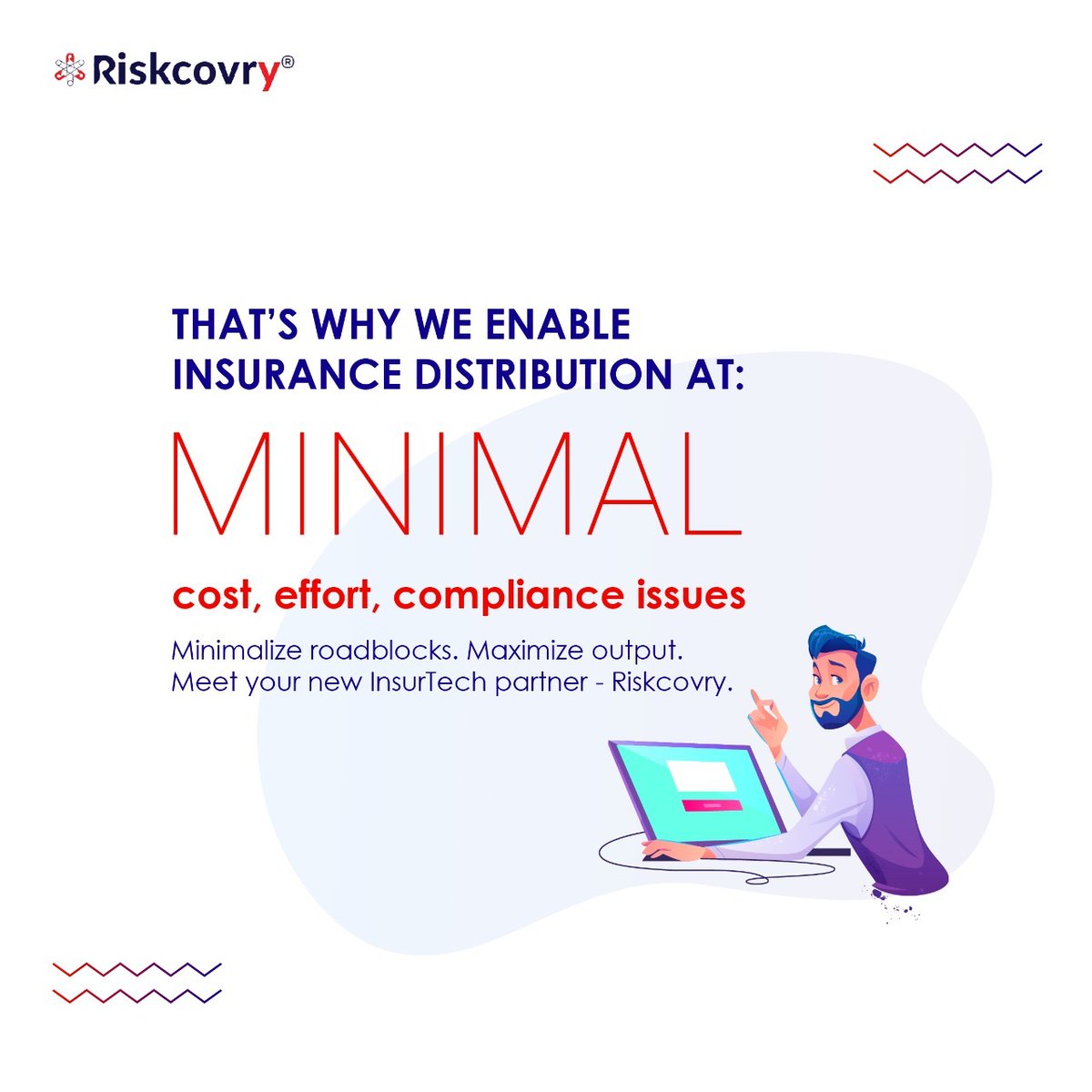 Riskcovry®

THAT'S WHY WE ENABLE INSURANCE DISTRIBUTION AT:

MINIMAL

cost, effort, compliance issues

Minimalize roadblocks. Maximize output.
Meet your new InsurTech partner - Riskcovry.